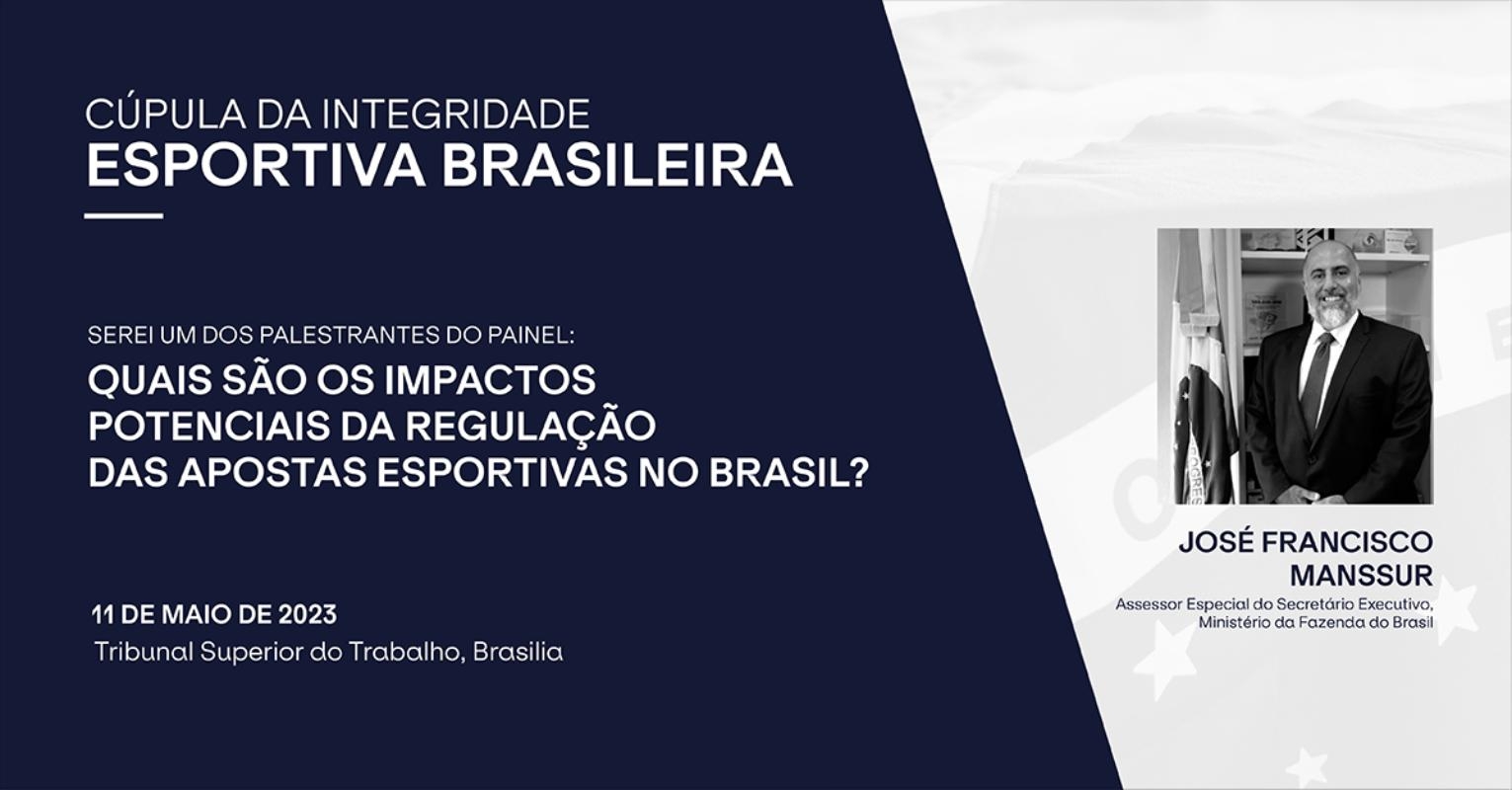 CÚPULA DA INTEGRIDADE
ESPORTIVA BRASILEIRA

SEREI UM DOS PALESTRANTES DO PAINEL:
QUAIS SÃO OS IMPACTOS POTENCIAIS DA REGULAÇÃO DAS APOSTAS ESPORTIVAS NO BRASIL?

11 DE MAIO DE 2023
Tribunal Superior do Trabalho, Brasilia

JOSÉ FRANCISCO MANSSUR
Assessor Especial do Secretário Executivo, Ministério da Fazenda do Brasil